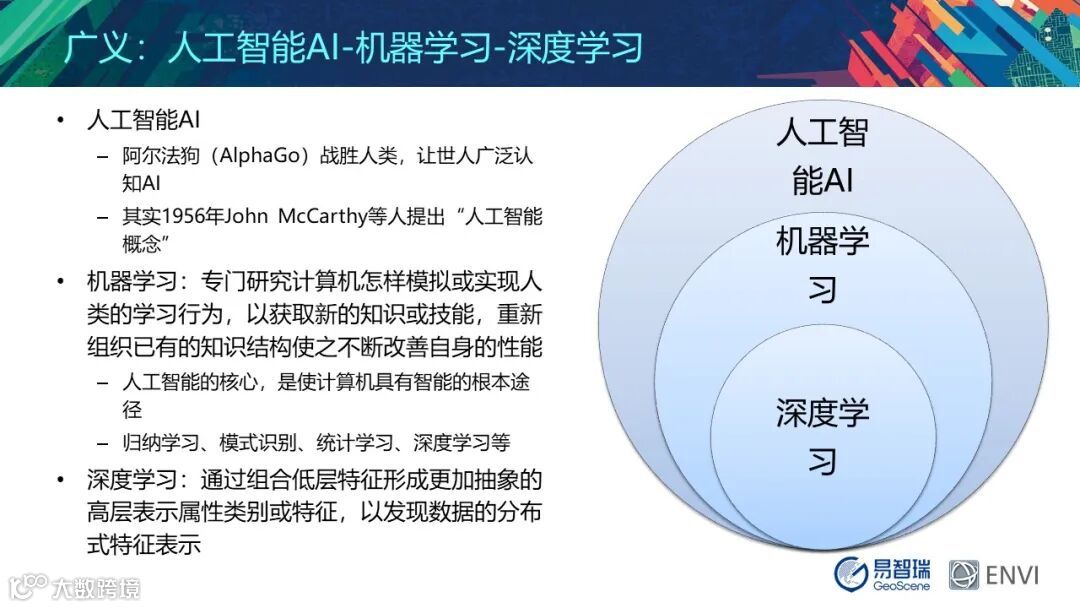 广义：人工智能AI-机器学习-深度学习

• 人工智能AI
– 阿尔法狗（AlphaGo）战胜人类，让世人广泛认知AI
– 其实1956年John McCarthy等人提出“人工智能概念”

• 机器学习：专门研究计算机怎样模拟或实现人类的学习行为，以获取新的知识或技能，重新组织已有的知识结构使之不断改善自身的性能
– 人工智能的核心，是使计算机具有智能的根本途径
– 归纳学习、模式识别、统计学习、深度学习等

• 深度学习：通过组合低层特征形成更加抽象的高层表示属性类别或特征，以发现数据的分布式特征表示

人工智能AI

机器学习

深度学习

大数跨境

易智瑞 GeoScene

ENVI